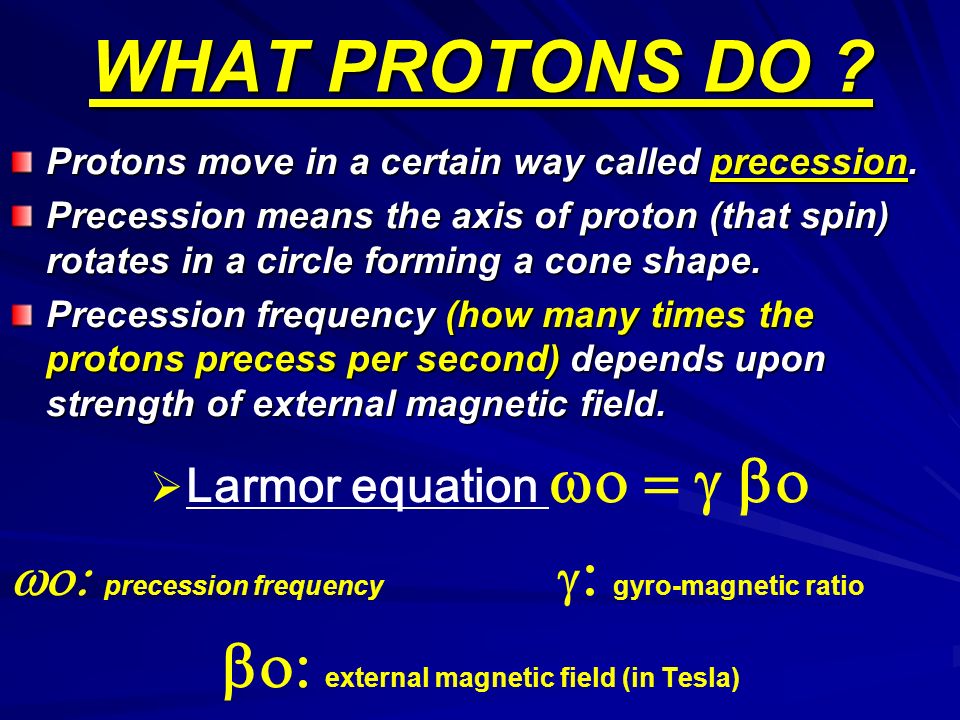 WHAT PROTONS DO ?

Protons move in a certain way called precession.

Precession means the axis of proton (that spin) rotates in a circle forming a cone shape.

Precession frequency (how many times the protons precess per second) depends upon strength of external magnetic field.

Larmor equation $\omega o = \gamma \beta o$

$\omega o$: precession frequency

$\gamma$: gyro-magnetic ratio

$\beta o$: external magnetic field (in Tesla)